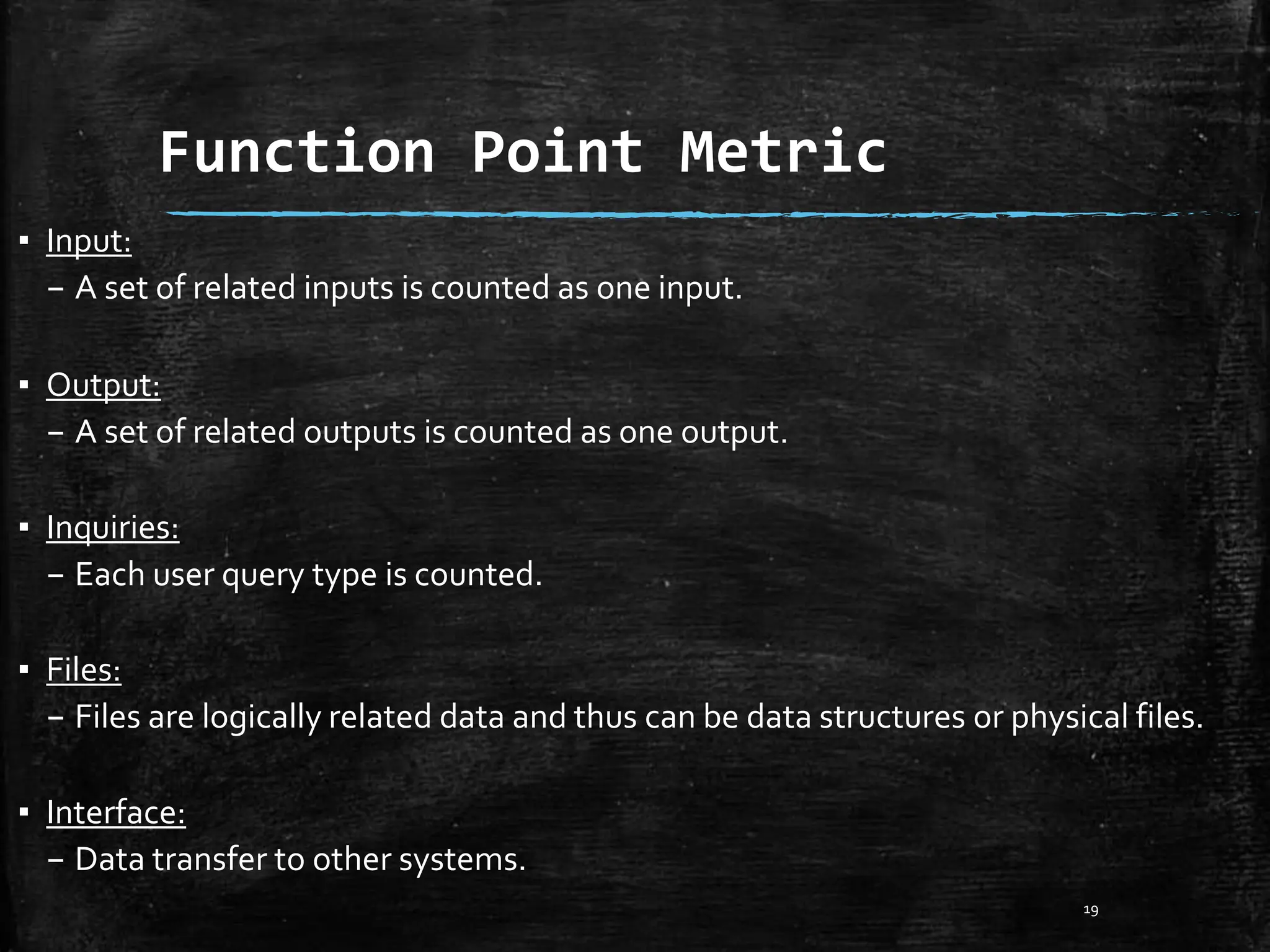 Function Point Metric

▪ Input:
– A set of related inputs is counted as one input.

▪ Output:
– A set of related outputs is counted as one output.

▪ Inquiries:
– Each user query type is counted.

▪ Files:
– Files are logically related data and thus can be data structures or physical files.

▪ Interface:
– Data transfer to other systems.

19